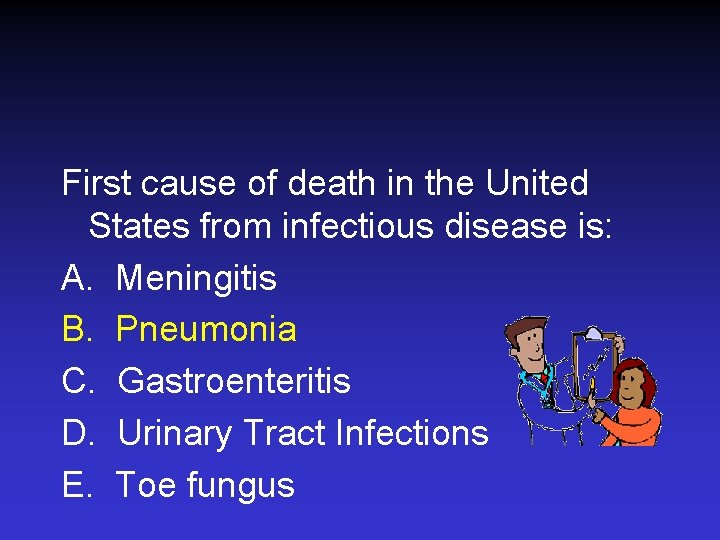 First cause of death in the United States from infectious disease is:

A. Meningitis
B. Pneumonia
C. Gastroenteritis
D. Urinary Tract Infections
E. Toe fungus